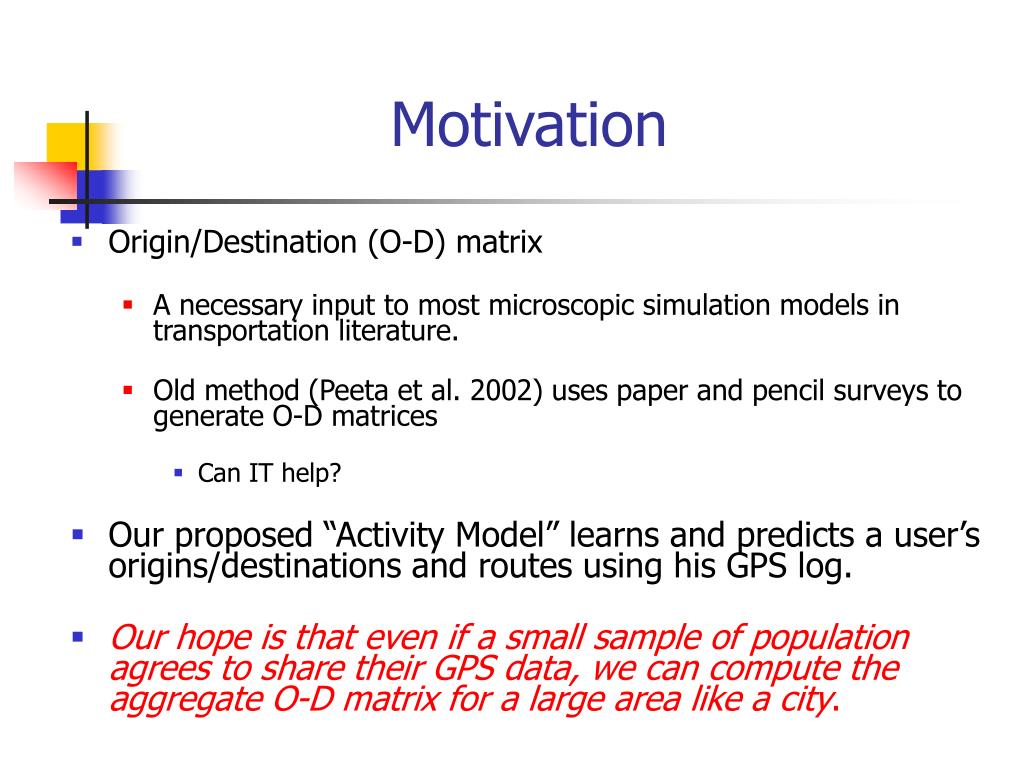 Motivation

Origin/Destination (O-D) matrix

A necessary input to most microscopic simulation models in transportation literature.

Old method (Peeta et al. 2002) uses paper and pencil surveys to generate O-D matrices

Can IT help?

Our proposed “Activity Model” learns and predicts a user’s origins/destinations and routes using his GPS log.

Our hope is that even if a small sample of population agrees to share their GPS data, we can compute the aggregate O-D matrix for a large area like a city.